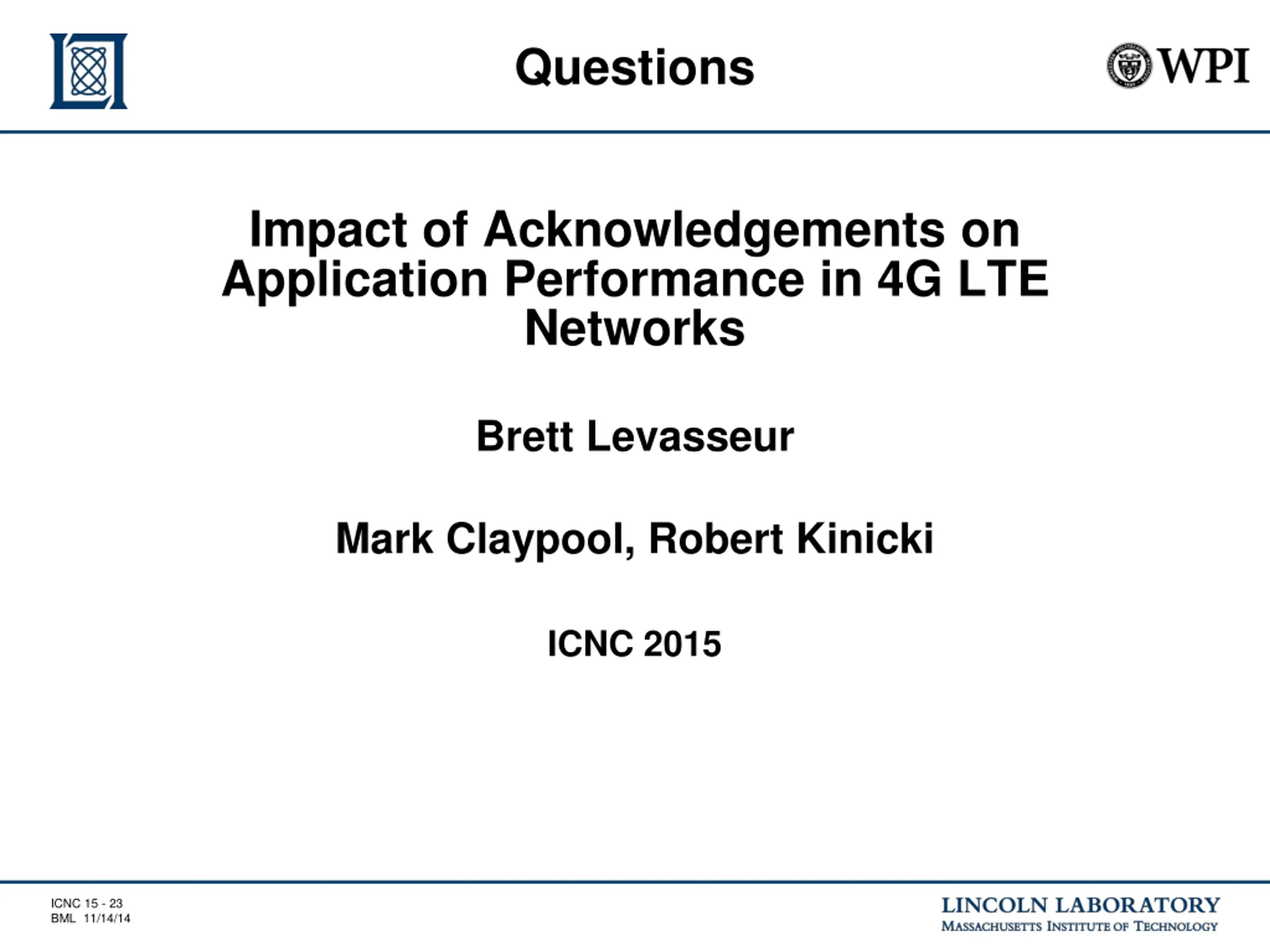 Questions

WPI

Impact of Acknowledgements on Application Performance in 4G LTE Networks

Brett Levasseur

Mark Claypool, Robert Kinicki

ICNC 2015

ICNC 15 - 23
BML 11/14/14

LINCOLN LABORATORY
MASSACHUSETTS INSTITUTE OF TECHNOLOGY